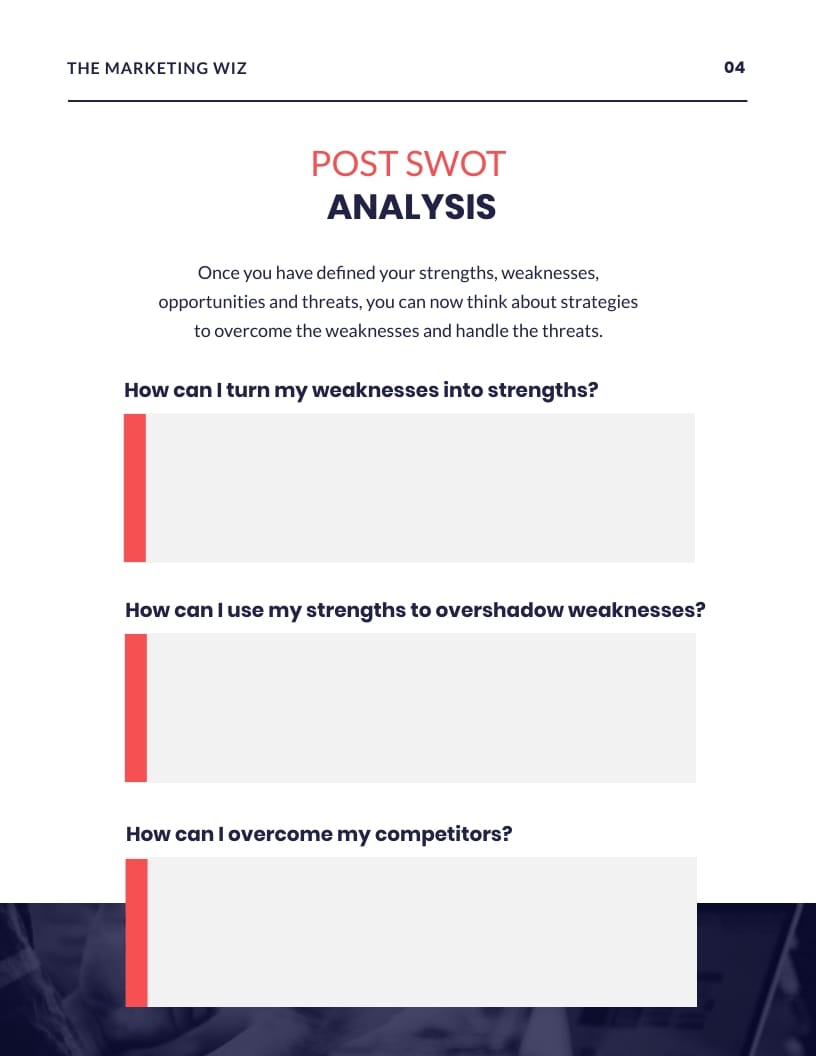 THE MARKETING WIZ

04

POST SWOT
ANALYSIS

Once you have defined your strengths, weaknesses, opportunities and threats, you can now think about strategies to overcome the weaknesses and handle the threats.

How can I turn my weaknesses into strengths?

How can I use my strengths to overshadow weaknesses?

How can I overcome my competitors?